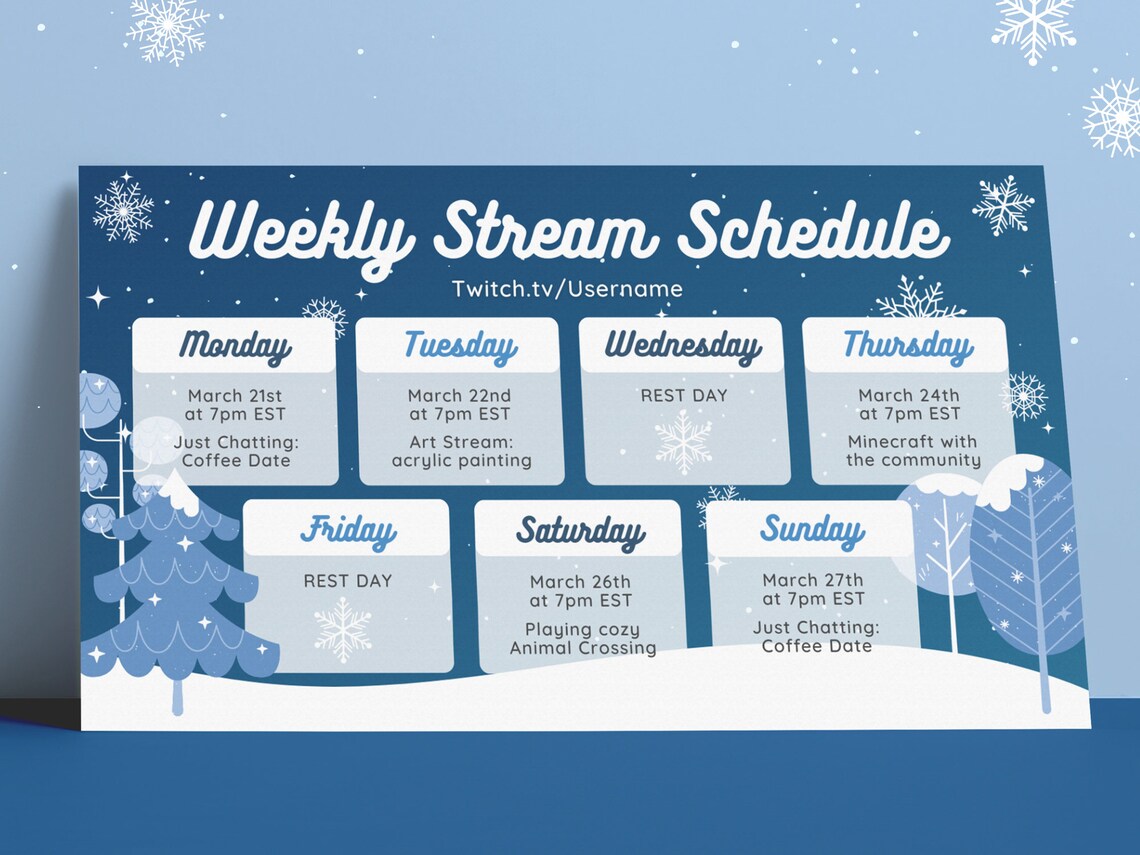 Weekly Stream Schedule

Twitch.tv/Username

Monday

March 21st at 7pm EST

Just Chatting: Coffee Date

Tuesday

March 22nd at 7pm EST

Art Stream: acrylic painting

Wednesday

REST DAY

Thursday

March 24th at 7pm EST

Minecraft with the community

Friday

REST DAY

Saturday

March 26th at 7pm EST

Playing cozy Animal Crossing

Sunday

March 27th at 7pm EST

Just Chatting: Coffee Date